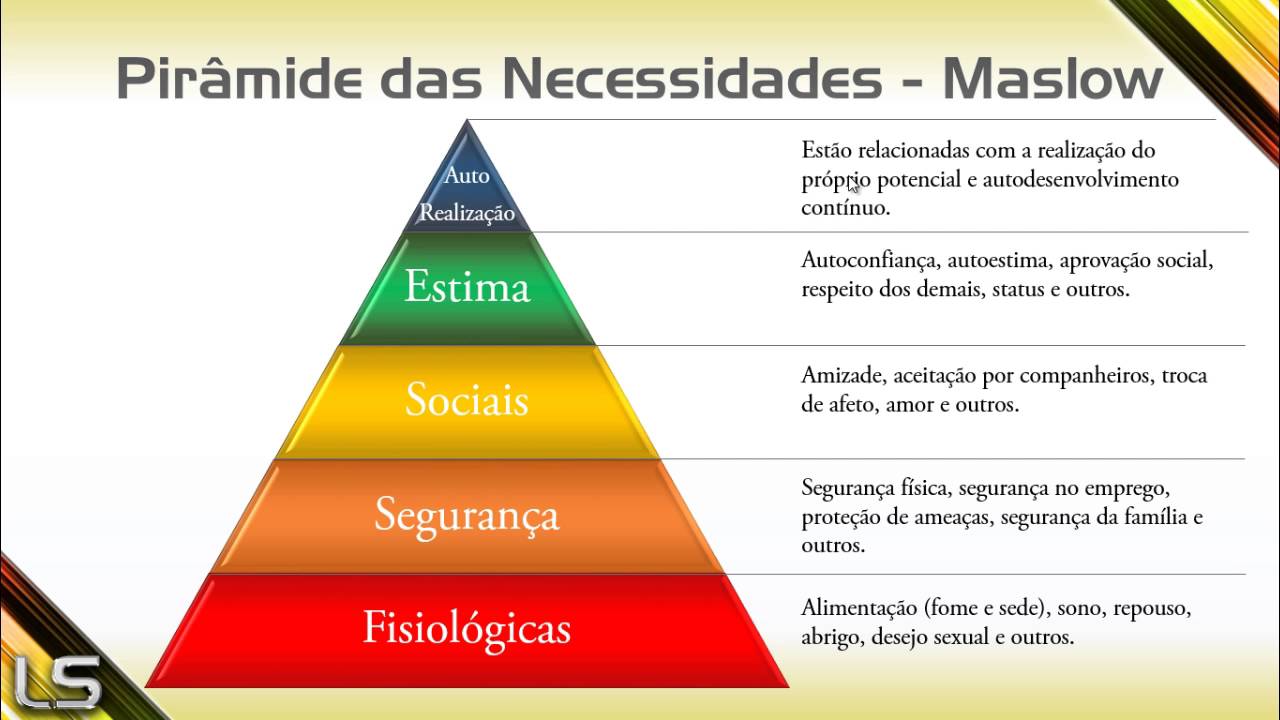 Pirâmide das Necessidades - Maslow

Auto Realização

Estão relacionadas com a realização do próprio potencial e autodesenvolvimento contínuo.

Estima

Autoconfiança, autoestima, aprovação social, respeito dos demais, status e outros.

Sociais

Amizade, aceitação por companheiros, troca de afeto, amor e outros.

Segurança

Segurança física, segurança no emprego, proteção de ameaças, segurança da família e outros.

Fisiológicas

Alimentação (fome e sede), sono, repouso, abrigo, desejo sexual e outros.

LS